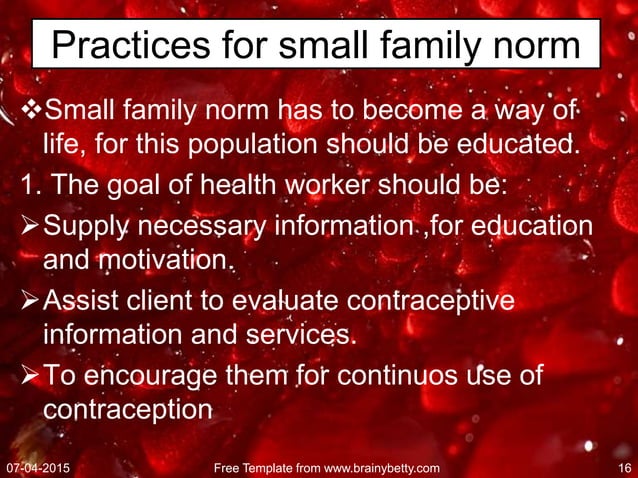 Practices for small family norm

❖Small family norm has to become a way of life, for this population should be educated.

1. The goal of health worker should be:

➢Supply necessary information ,for education and motivation.

➢Assist client to evaluate contraceptive information and services.

➢To encourage them for continuos use of contraception

07-04-2015 Free Template from www.brainybetty.com 16